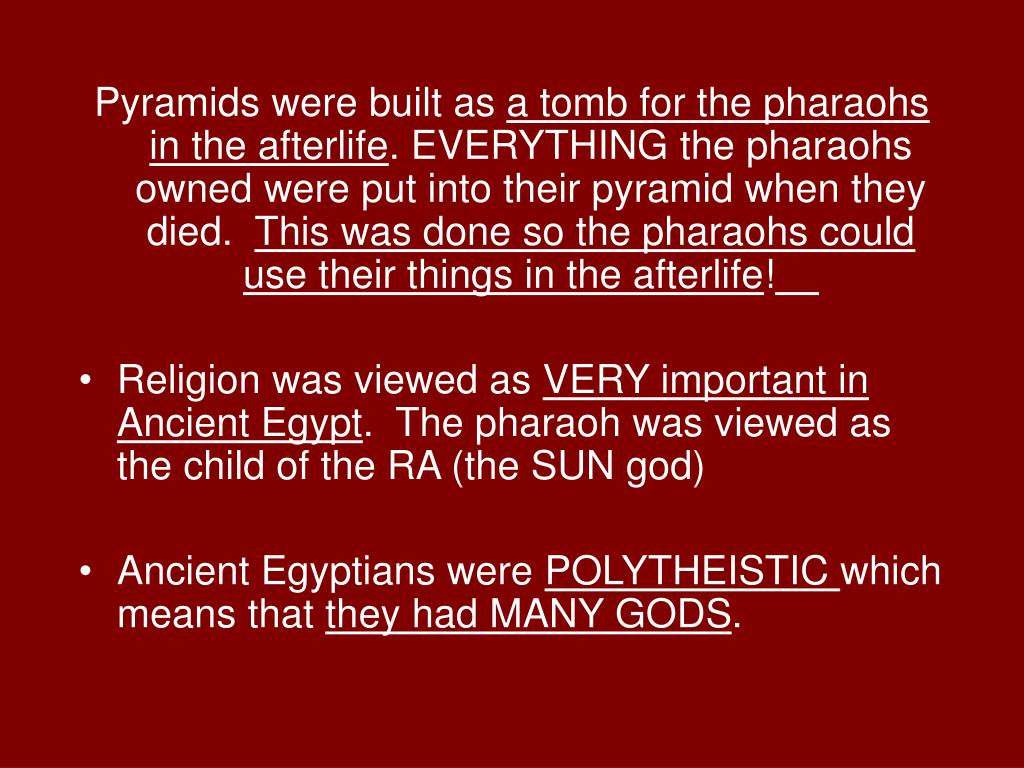 Pyramids were built as a tomb for the pharaohs in the afterlife. EVERYTHING the pharaohs owned were put into their pyramid when they died. This was done so the pharaohs could use their things in the afterlife!

• Religion was viewed as VERY important in Ancient Egypt. The pharaoh was viewed as the child of the RA (the SUN god)

• Ancient Egyptians were POLYTHEISTIC which means that they had MANY GODS.